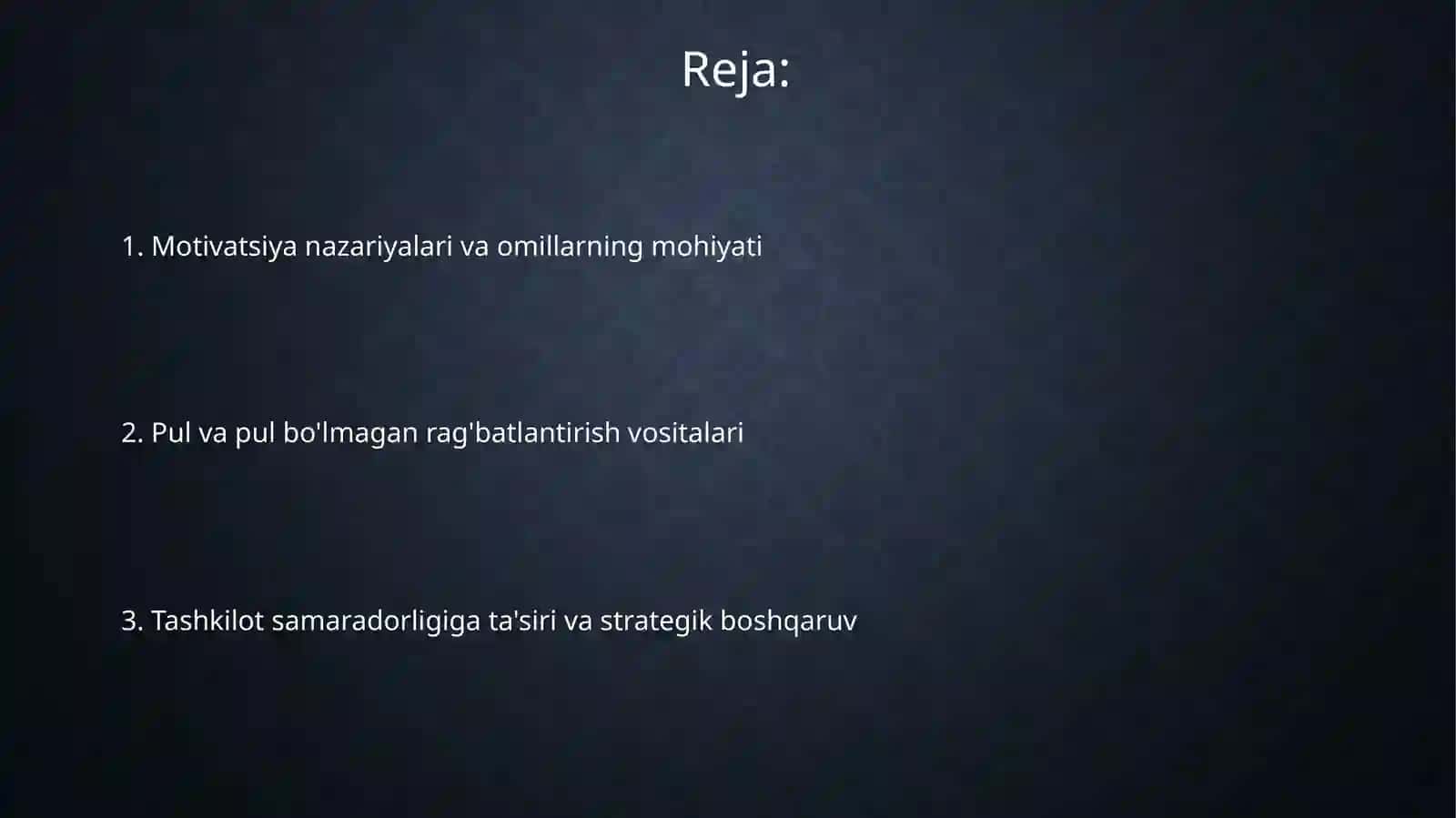 Reja:

1. Motivatsiya nazariyalari va omillarning mohiyati

2. Pul va pul bo'lmagan rag'batlantirish vositalari

3. Tashkilot samaradorligiga ta'siri va strategik boshqaruv